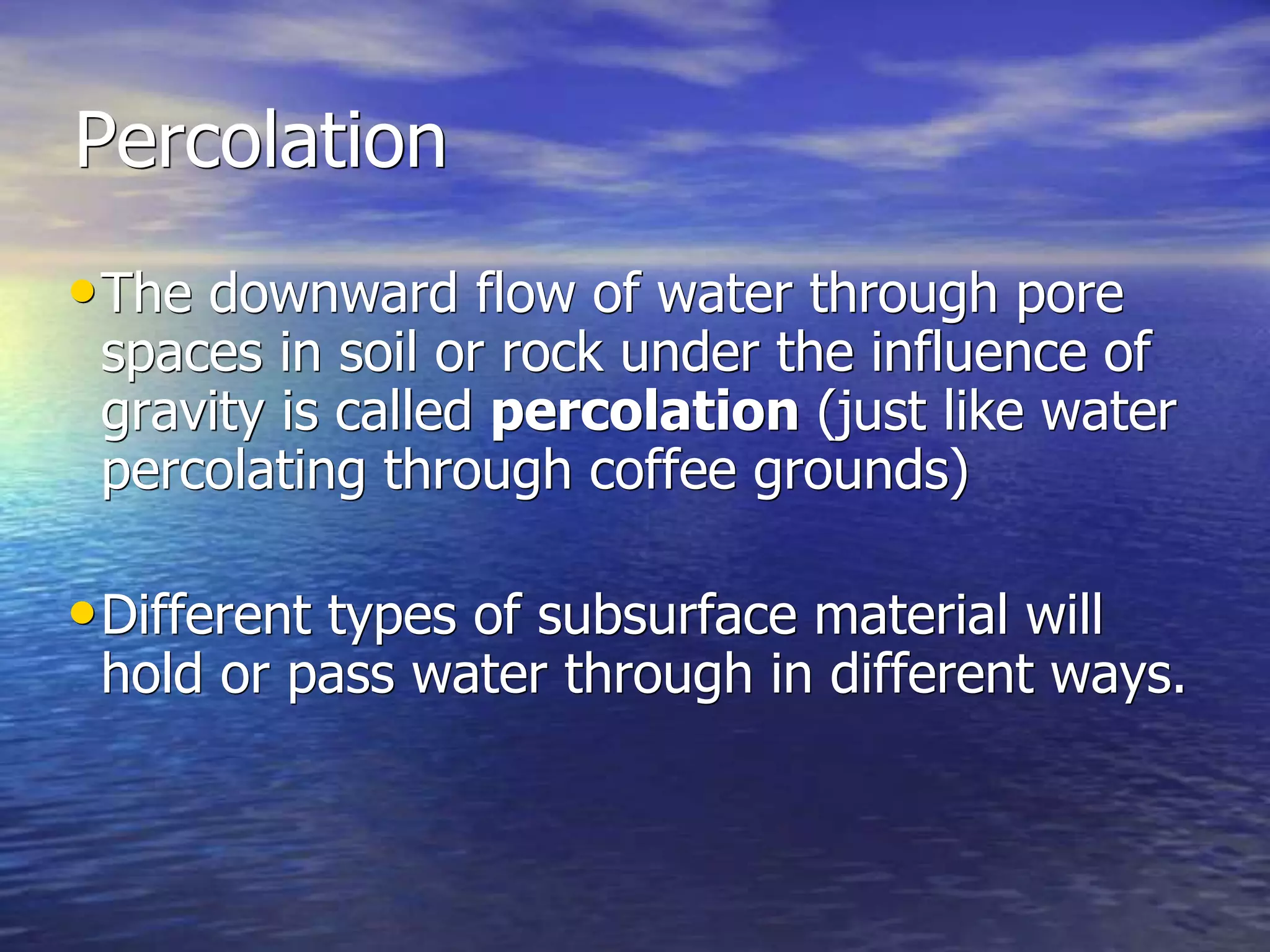 Percolation

• The downward flow of water through pore spaces in soil or rock under the influence of gravity is called **percolation** (just like water percolating through coffee grounds)

• Different types of subsurface material will hold or pass water through in different ways.